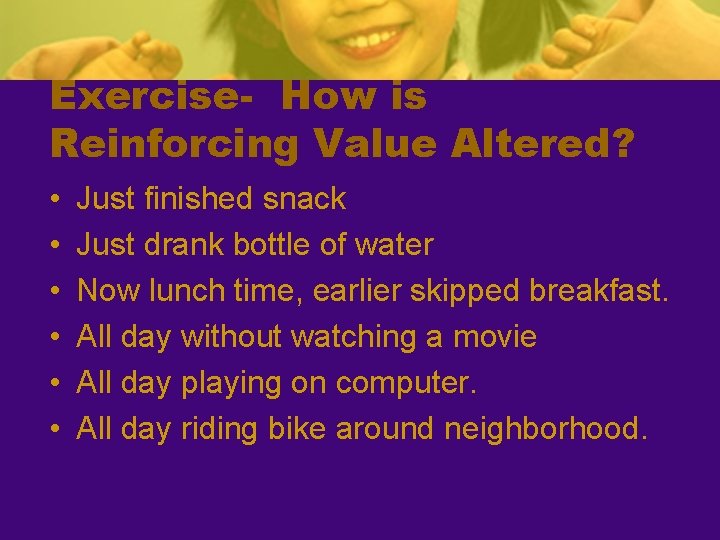 Exercise- How is Reinforcing Value Altered?

• Just finished snack
• Just drank bottle of water
• Now lunch time, earlier skipped breakfast.
• All day without watching a movie
• All day playing on computer.
• All day riding bike around neighborhood.